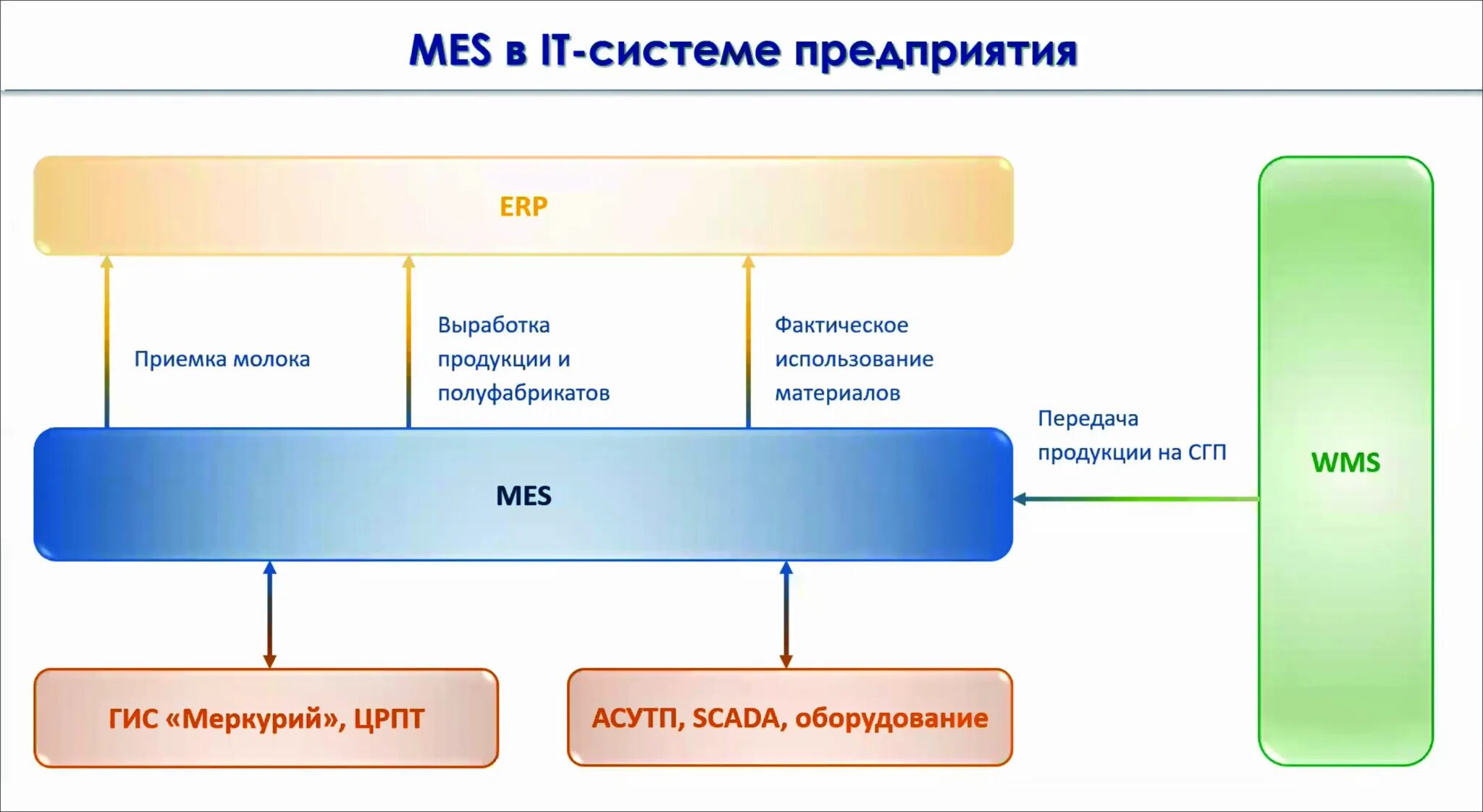 MES в IT-системе предприятия

ERP

Приемка молока

Выработка продукции и полуфабрикатов

Фактическое использование материалов

Передача продукции на СГП

MES

WMS

ГИС «Меркурий», ЦРПТ

АСУТП, SCADA, оборудование